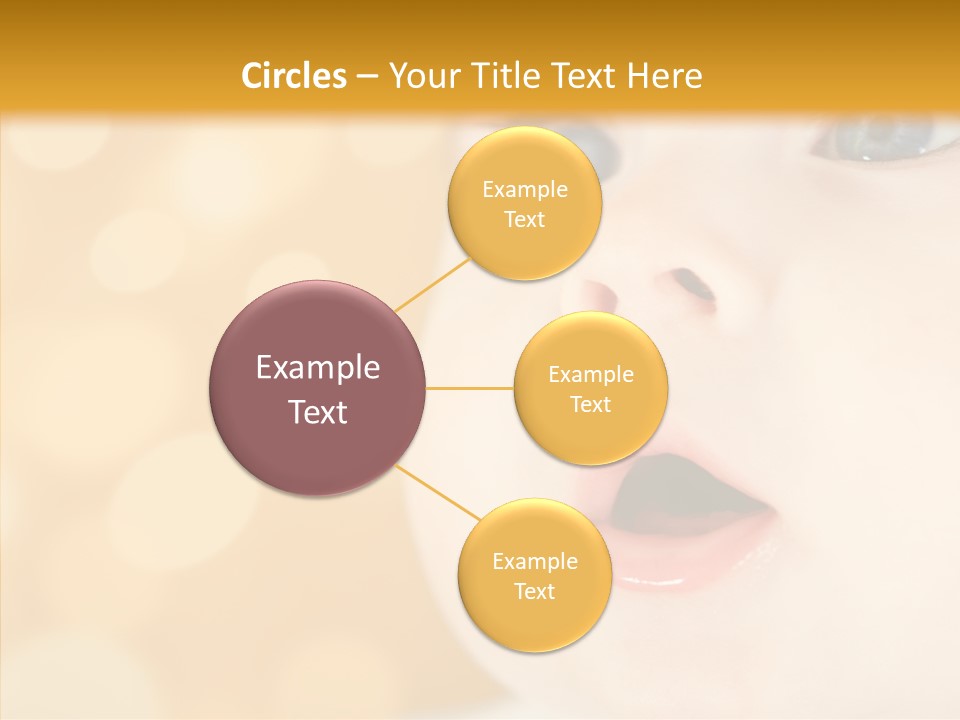 Circles – Your Title Text Here

Example Text

Example Text

Example Text

Example Text